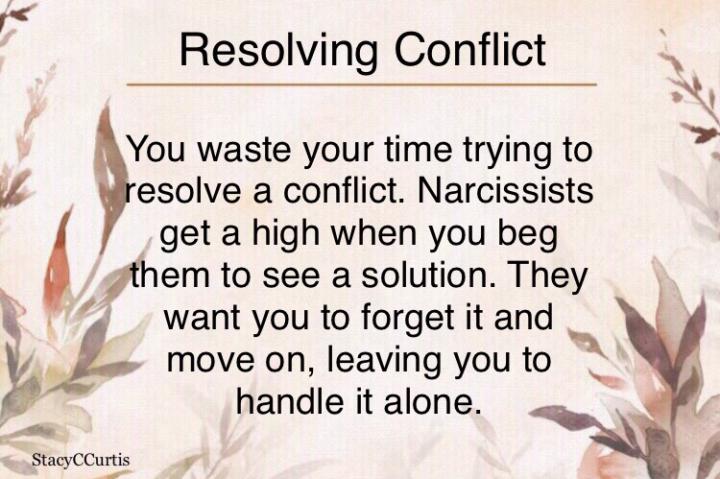 Resolving Conflict

You waste your time trying to resolve a conflict. Narcissists get a high when you beg them to see a solution. They want you to forget it and move on, leaving you to handle it alone.

StacyCCurtis